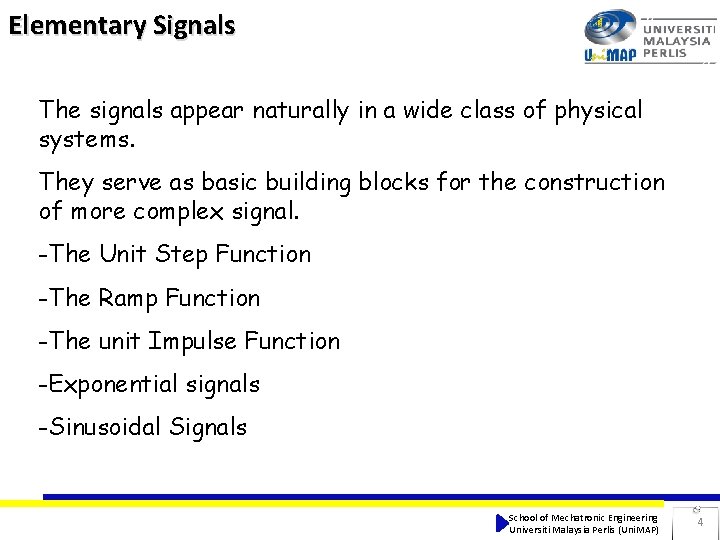 Elementary Signals

UniMAP UNIVERSITI MALAYSIA PERLIS

The signals appear naturally in a wide class of physical systems.

They serve as basic building blocks for the construction of more complex signal.

-The Unit Step Function

-The Ramp Function

-The unit Impulse Function

-Exponential signals

-Sinusoidal Signals

School of Mechatronic Engineering
Universiti Malaysia Perlis (UniMAP)

4